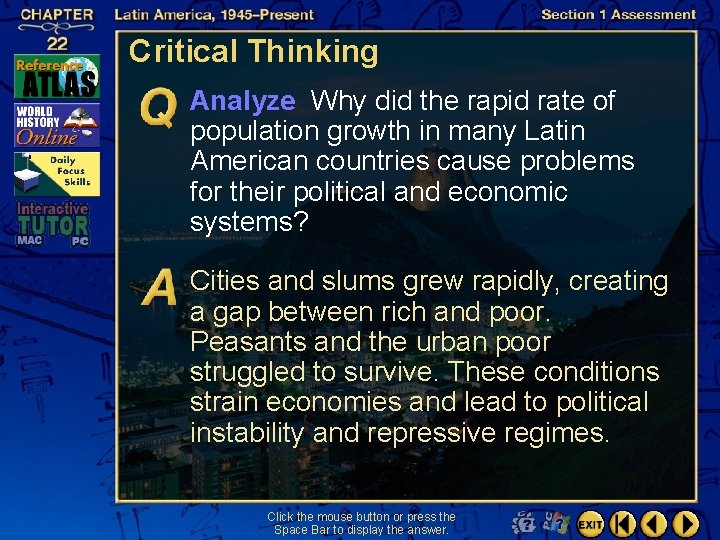 CHAPTER 22

Latin America, 1945–Present

Section 1 Assessment

Reference ATLAS

WORLD HISTORY Online

Daily Focus Skills

Interactive TUTOR MAC PC

Critical Thinking

Q Analyze Why did the rapid rate of population growth in many Latin American countries cause problems for their political and economic systems?

A Cities and slums grew rapidly, creating a gap between rich and poor. Peasants and the urban poor struggled to survive. These conditions strain economies and lead to political instability and repressive regimes.

Click the mouse button or press the Space Bar to display the answer.

EXIT